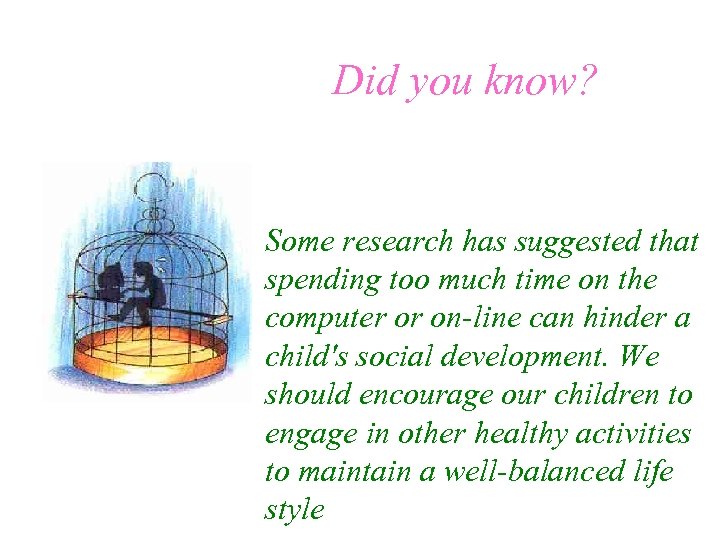 Did you know?

Some research has suggested that spending too much time on the computer or on-line can hinder a child's social development. We should encourage our children to engage in other healthy activities to maintain a well-balanced life style